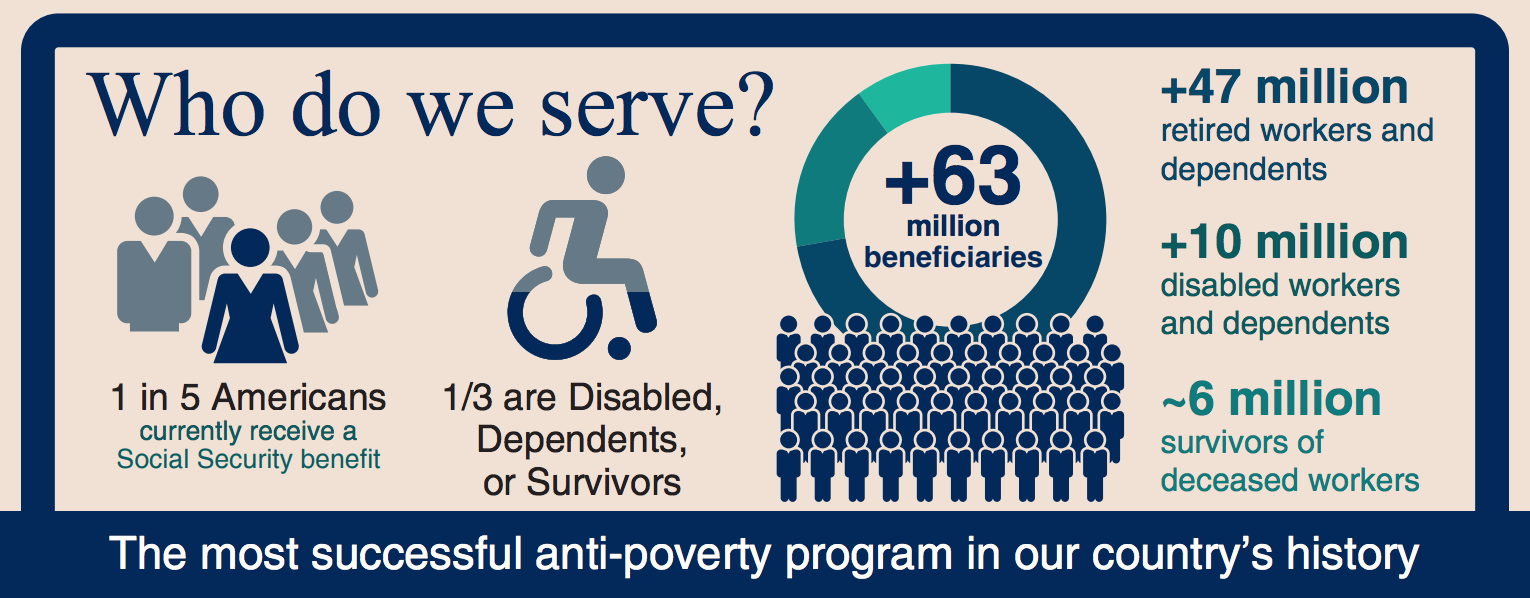 Who do we serve?

1 in 5 Americans
currently receive a Social Security benefit

1/3 are Disabled, Dependents, or Survivors

+63
million beneficiaries

+47 million
retired workers and dependents

+10 million
disabled workers and dependents

~6 million
survivors of deceased workers

The most successful anti-poverty program in our country's history